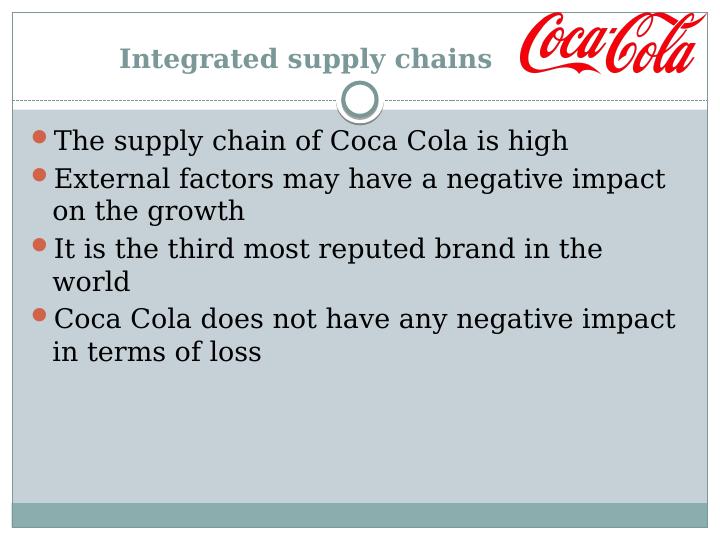 Integrated supply chains

Coca-Cola

- The supply chain of Coca Cola is high
- External factors may have a negative impact on the growth
- It is the third most reputed brand in the world
- Coca Cola does not have any negative impact in terms of loss